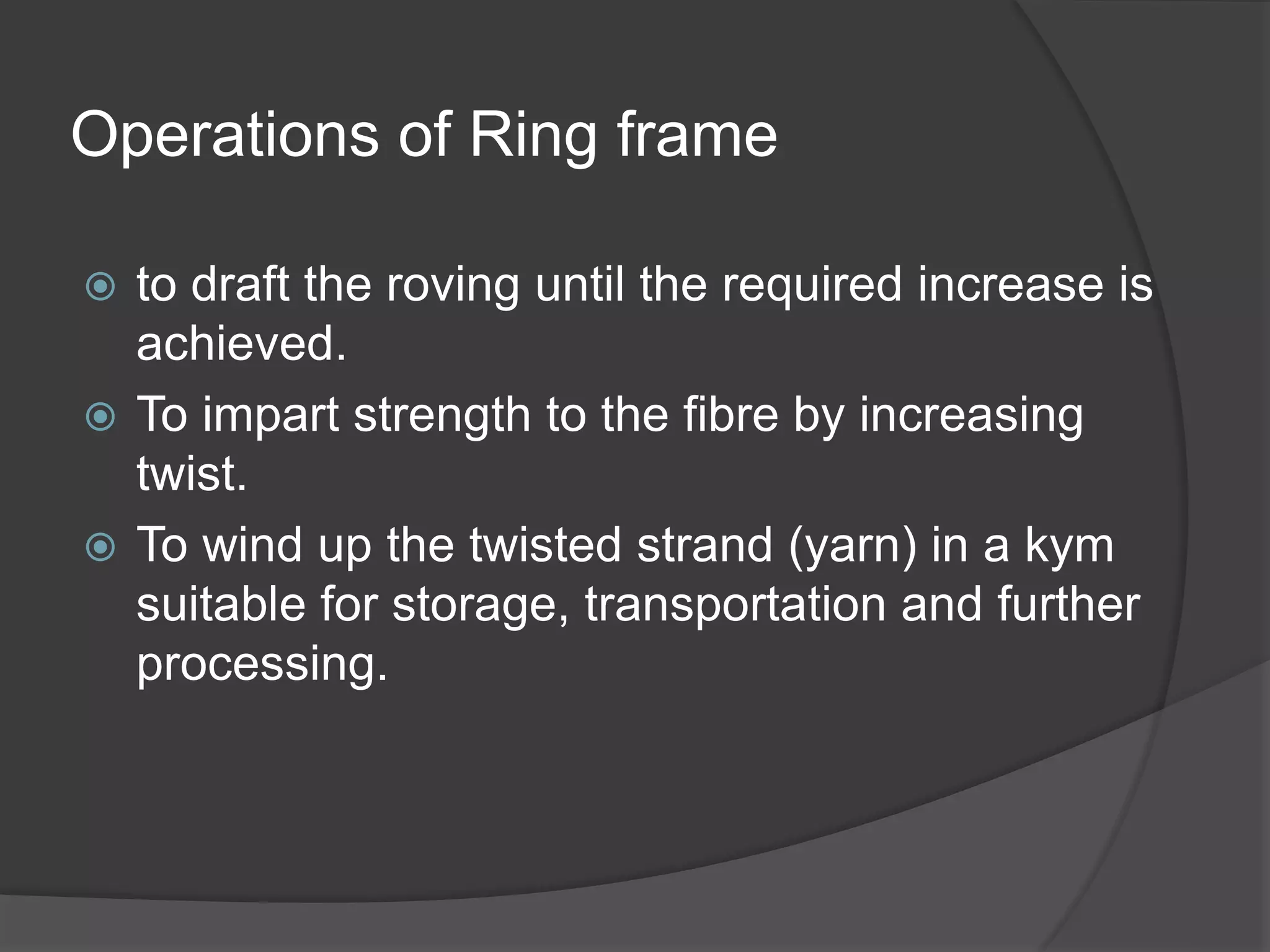 Operations of Ring frame

to draft the roving until the required increase is achieved.

To impart strength to the fibre by increasing twist.

To wind up the twisted strand (yarn) in a kym suitable for storage, transportation and further processing.